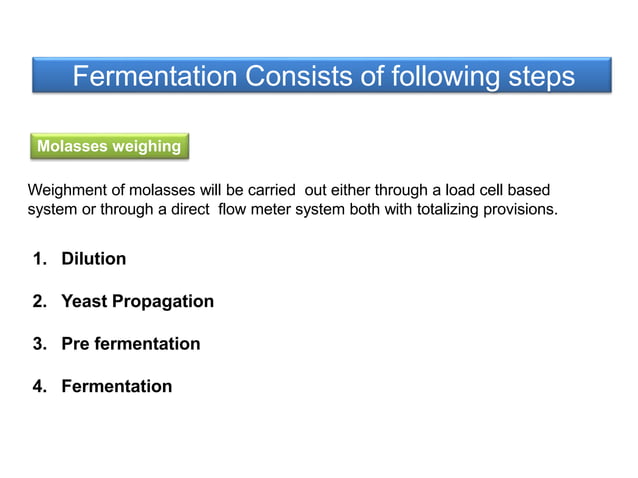 Fermentation Consists of following steps

Molasses weighing

Weighment of molasses will be carried out either through a load cell based system or through a direct flow meter system both with totalizing provisions.

1. Dilution
2. Yeast Propagation
3. Pre fermentation
4. Fermentation